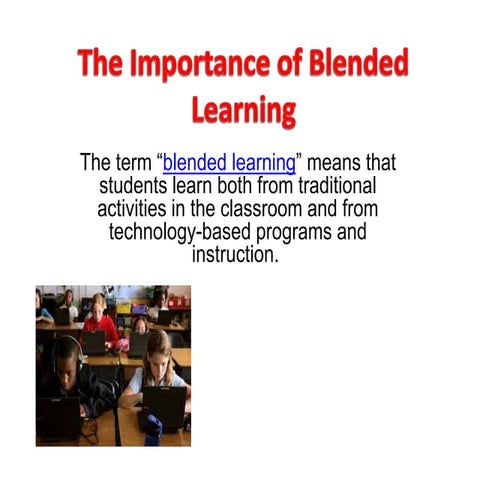 The Importance of Blended Learning

The term “blended learning” means that students learn both from traditional activities in the classroom and from technology-based programs and instruction.